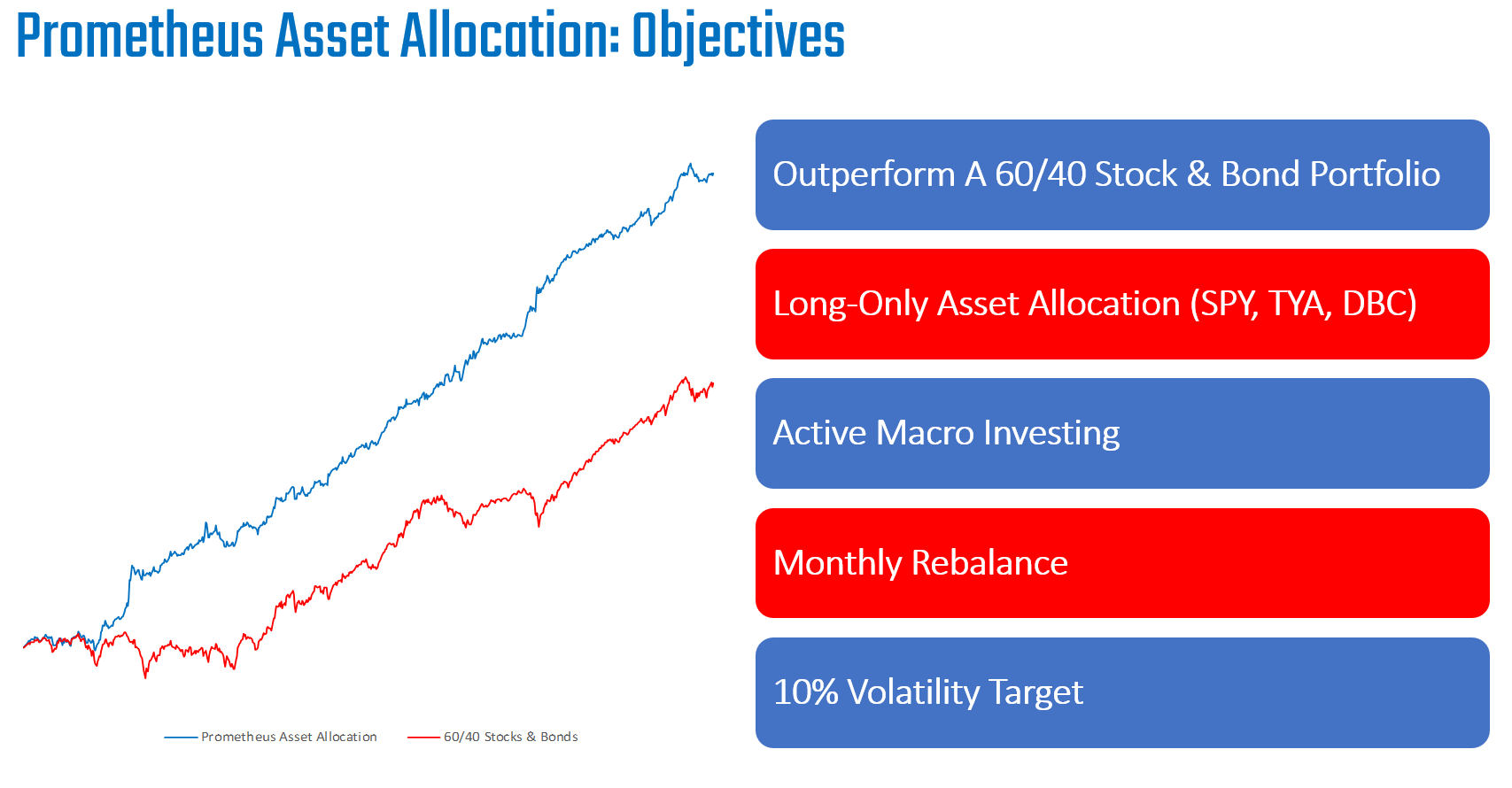 Prometheus Asset Allocation: Objectives

Prometheus Asset Allocation
60/40 Stocks & Bonds

Outperform A 60/40 Stock & Bond Portfolio

Long-Only Asset Allocation (SPY, TYA, DBC)

Active Macro Investing

Monthly Rebalance

10% Volatility Target